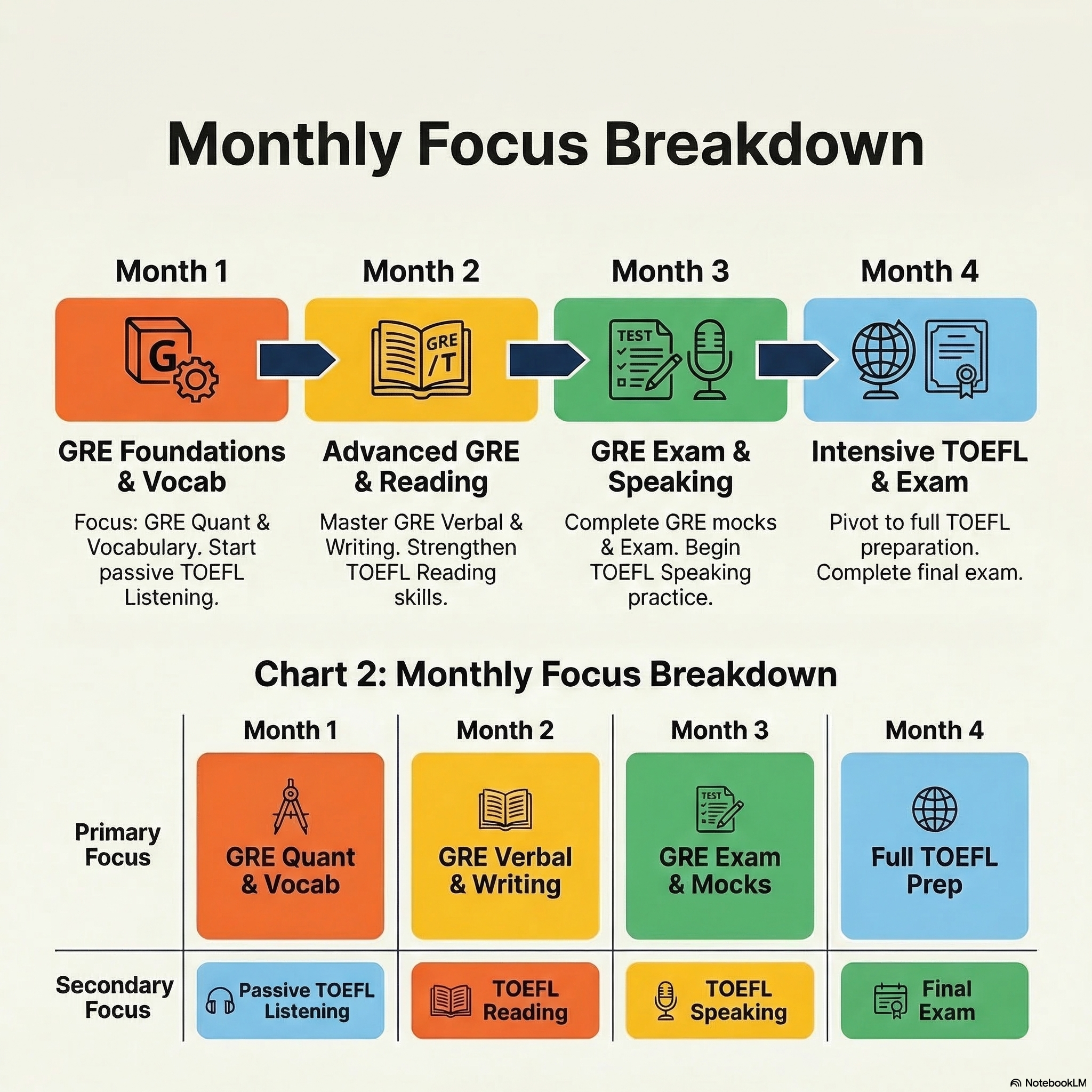 Monthly Focus Breakdown

Month 1

G

GRE Foundations & Vocab

Focus: GRE Quant & Vocabulary. Start passive TOEFL Listening.

Month 2

GRE /T

Advanced GRE & Reading

Master GRE Verbal & Writing. Strengthen TOEFL Reading skills.

Month 3

TEST

GRE Exam & Speaking

Complete GRE mocks & Exam. Begin TOEFL Speaking practice.

Month 4

Intensive TOEFL & Exam

Pivot to full TOEFL preparation. Complete final exam.

Chart 2: Monthly Focus Breakdown

| | Month 1 | Month 2 | Month 3 | Month 4 |
|---|---|---|---|---|
| Primary Focus | GRE Quant & Vocab | GRE Verbal & Writing | TEST GRE Exam & Mocks | Full TOEFL Prep |
| Secondary Focus | Passive TOEFL Listening | TOEFL Reading | TOEFL Speaking | Final Exam |

NotebookLM